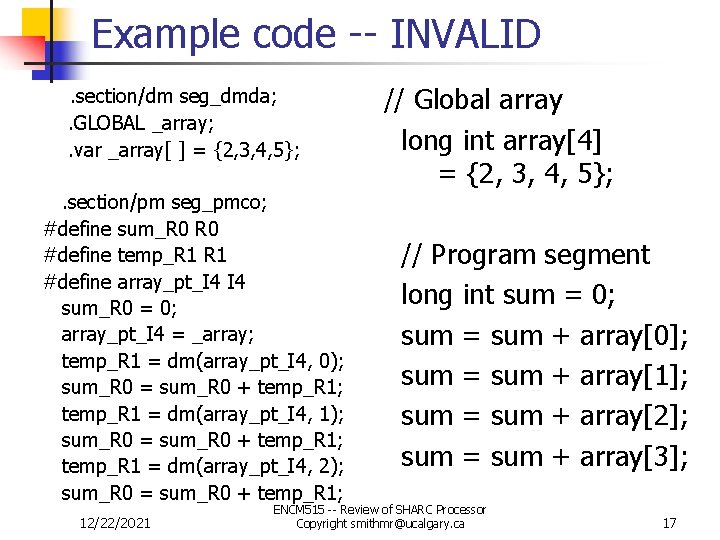 Example code -- INVALID

.section/dm seg_dmda;
.GLOBAL _array;
.var _array[ ] = {2,3,4,5};

.section/pm seg_pmco;
#define sum_R0 R0
#define temp_R1 R1
#define array_pt_I4 I4
sum_R0 = 0;
array_pt_I4 = _array;
temp_R1 = dm(array_pt_I4, 0);
sum_R0 = sum_R0 + temp_R1;
temp_R1 = dm(array_pt_I4, 1);
sum_R0 = sum_R0 + temp_R1;
temp_R1 = dm(array_pt_I4, 2);
sum_R0 = sum_R0 + temp_R1;

// Global array
long int array[4]
= {2, 3, 4, 5};

// Program segment
long int sum = 0;
sum = sum + array[0];
sum = sum + array[1];
sum = sum + array[2];
sum = sum + array[3];

12/22/2021

ENCM515 -- Review of SHARC Processor
Copyright smithmr@ucalgary.ca

17